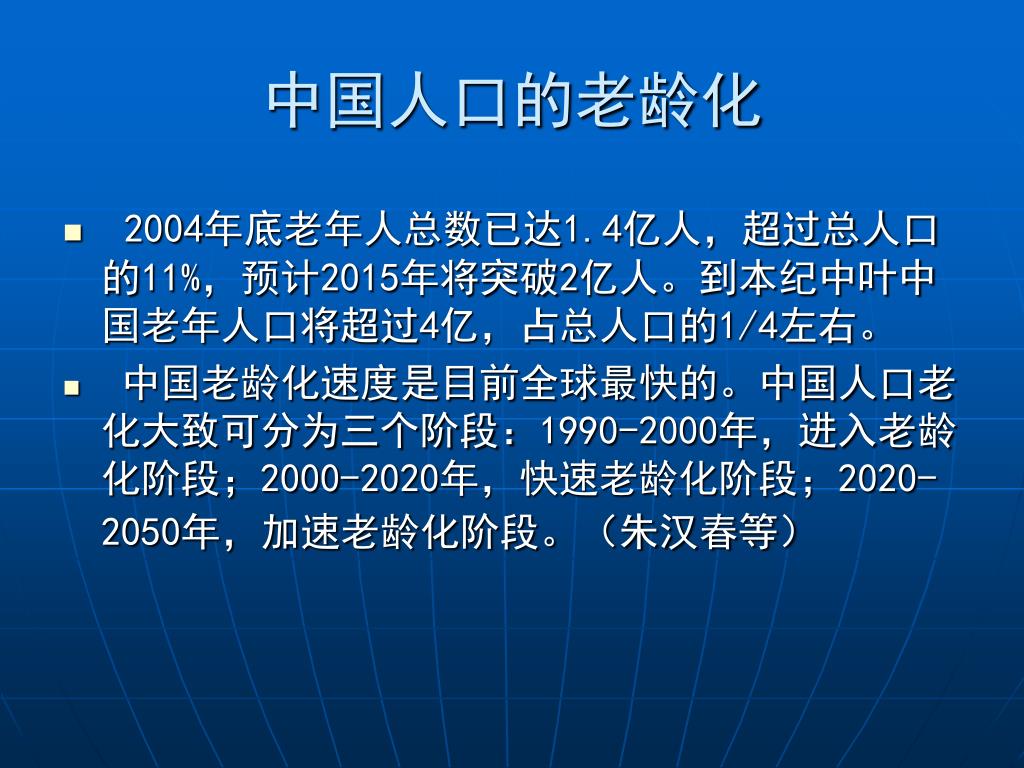 中国人口的老龄化

- 2004年底老年人总数已达1.4亿人，超过总人口的11%，预计2015年将突破2亿人。到本纪中叶中国老年人口将超过4亿，占总人口的1/4左右。
- 中国老龄化速度是目前全球最快的。中国人口老化大致可分为三个阶段：1990-2000年，进入老龄化阶段；2000-2020年，快速老龄化阶段；2020-2050年，加速老龄化阶段。（朱汉春等）